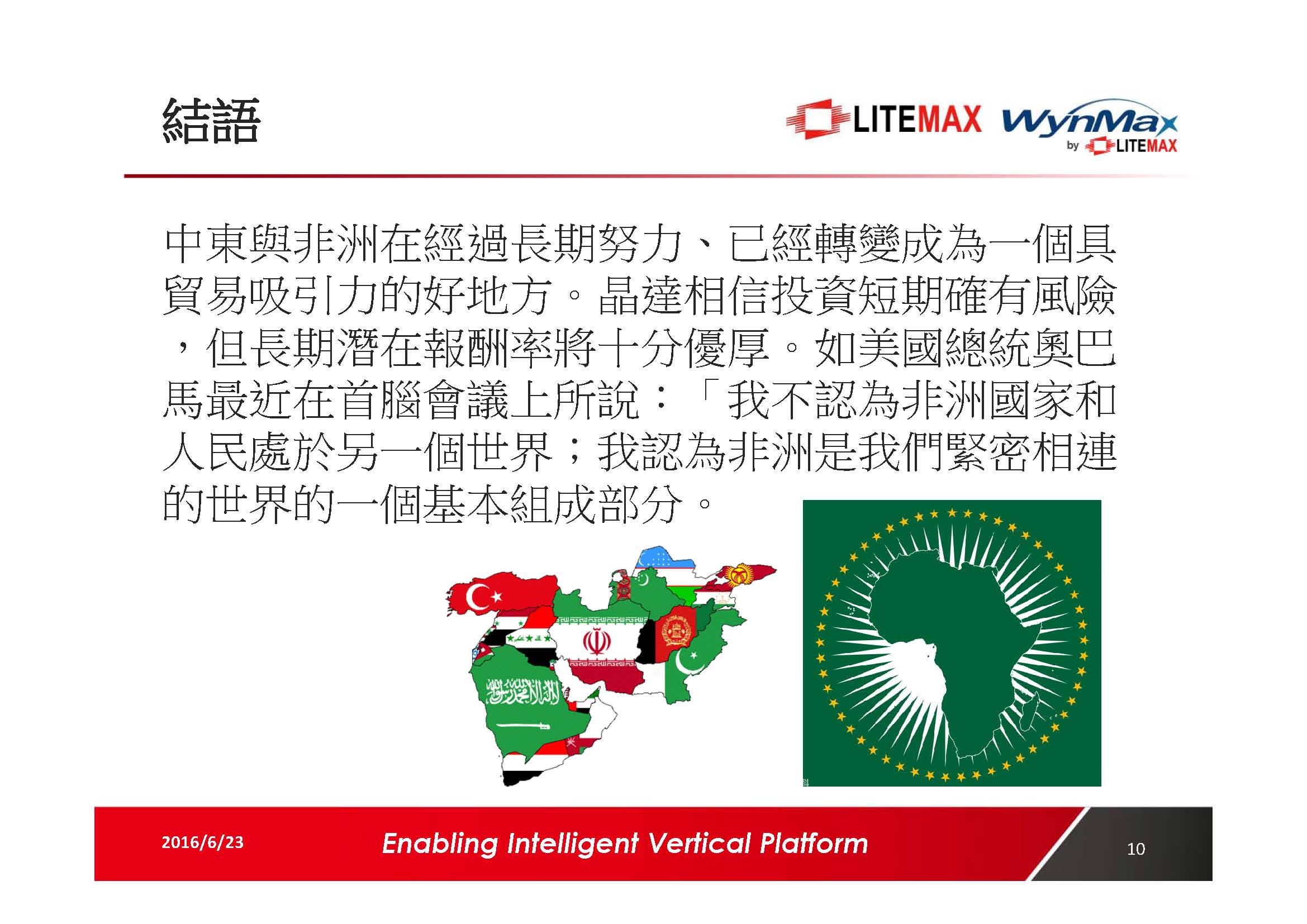 結語

LITEMAX WynMax by LITEMAX

中東與非洲在經過長期努力、已經轉變成為一個具貿易吸引力的好地方。晶達相信投資短期確有風險，但長期潛在報酬率將十分優厚。如美國總統奧巴馬最近在首腦會議上所說：「我不認為非洲國家和人民處於另一個世界；我認為非洲是我們緊密相連的世界的一個基本組成部分。

2016/6/23

Enabling Intelligent Vertical Platform

10